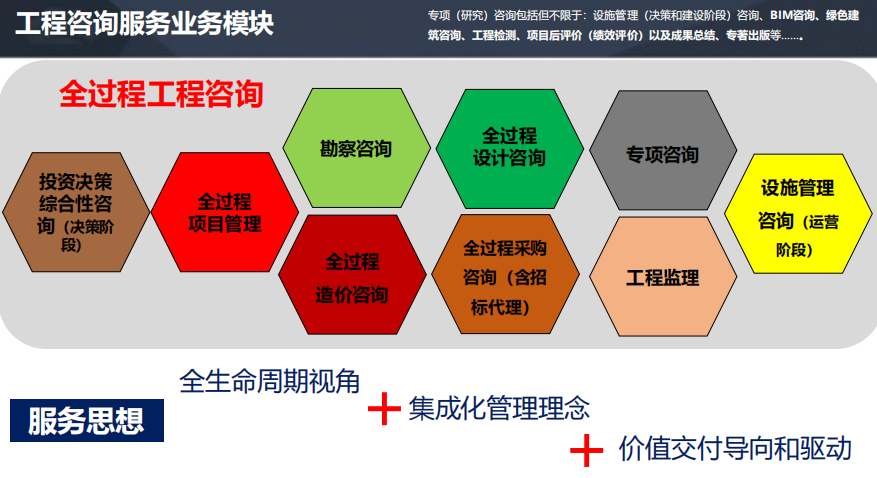 工程咨询服务业务模块

专项（研究）咨询包括但不限于：设施管理（决策和建设阶段）咨询、BIM咨询、绿色建筑咨询、工程检测、项目后评价（绩效评价）以及成果总结、专著出版等……。

全过程工程咨询

投资决策综合性咨询（决策阶段）

全过程项目管理

勘察咨询

全过程造价咨询

全过程设计咨询

全过程采购咨询（含招标代理）

专项咨询

工程监理

设施管理咨询（运营阶段）

服务思想

全生命周期视角

+ 集成化管理理念

+ 价值交付导向和驱动